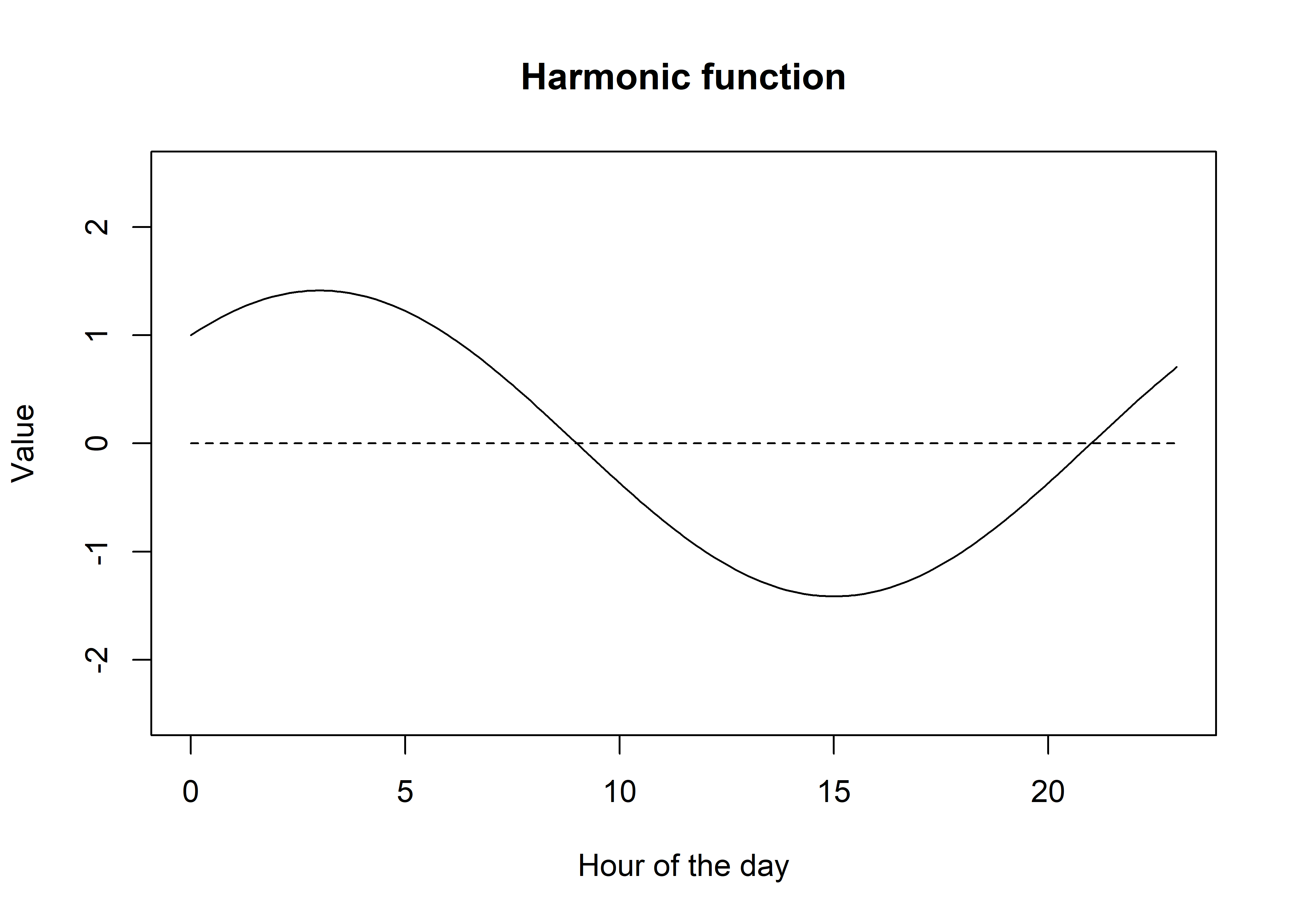 Harmonic function

Value

2
1
0
-1
-2

0
5
10
15
20

Hour of the day